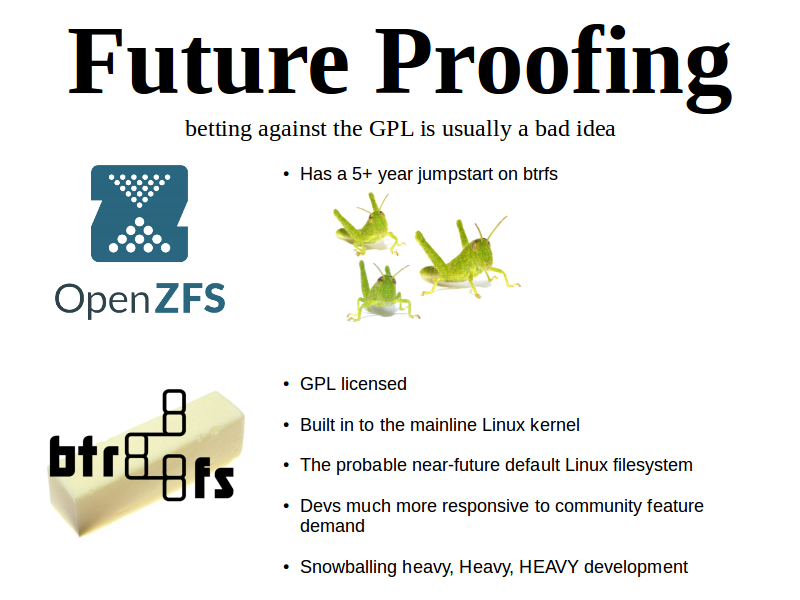 Future Proofing

betting against the GPL is usually a bad idea

OpenZFS

• Has a 5+ year jumpstart on btrfs

btrfs

• GPL licensed

• Built in to the mainline Linux kernel

• The probable near-future default Linux filesystem

• Devs much more responsive to community feature demand

• Snowballing heavy, Heavy, HEAVY development